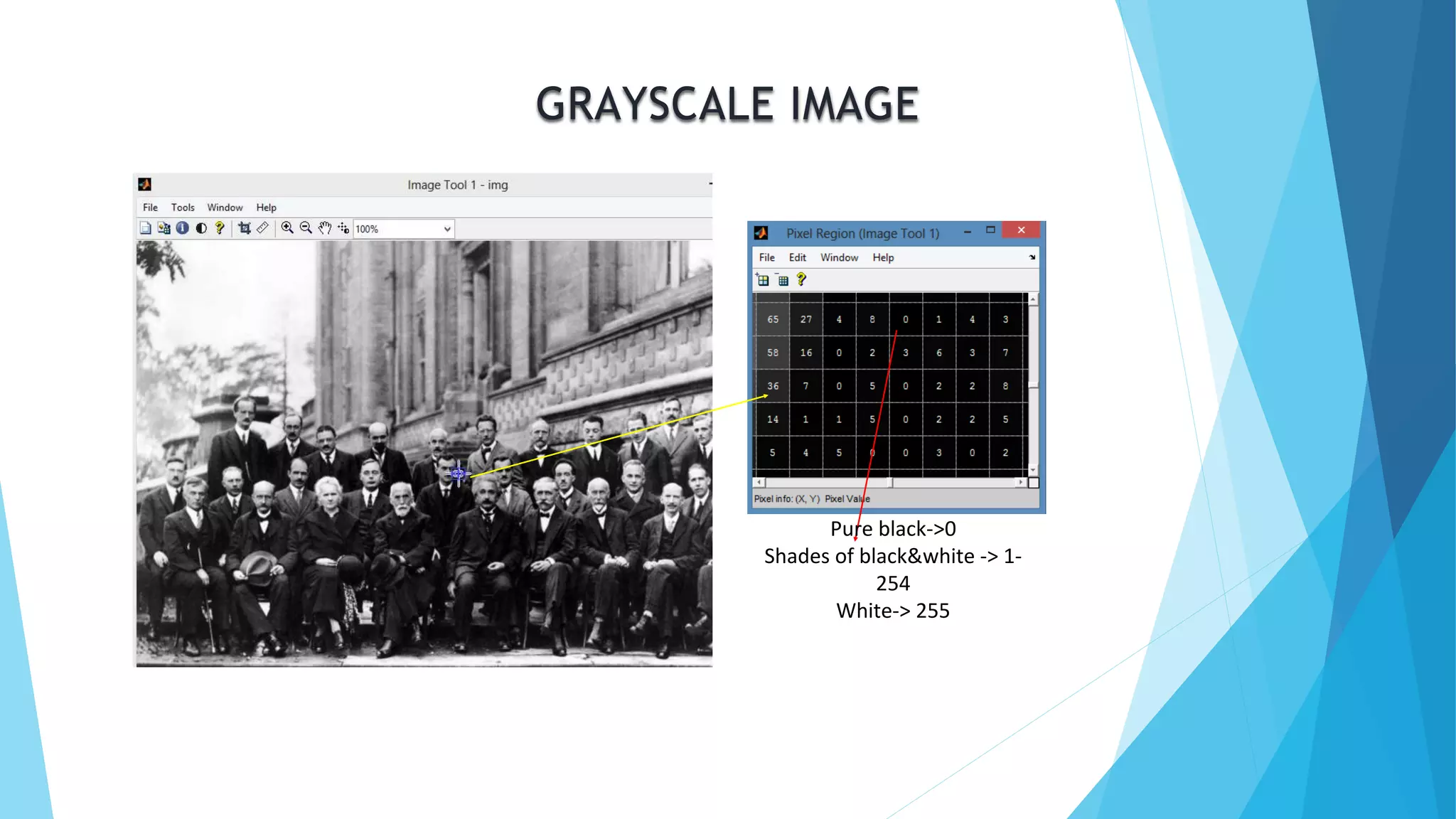 GRAYSCALE IMAGE

Image Tool 1 - img

File Tools Window Help

100%

Pixel Region (Image Tool 1)

File Edit Window Help

| 65 | 27 | 4 | 8 | 0 | 1 | 4 | 3 |
|---|---|---|---|---|---|---|---|
| 58 | 16 | 0 | 2 | 3 | 6 | 3 | 7 |
| 36 | 7 | 0 | 5 | 0 | 2 | 2 | 8 |
| 14 | 1 | 1 | 5 | 0 | 2 | 2 | 5 |
| 5 | 4 | 5 | 0 | 0 | 3 | 0 | 2 |

Pixel info: (X, Y) Pixel Value

Pure black->0
Shades of black&white -> 1-254
White-> 255